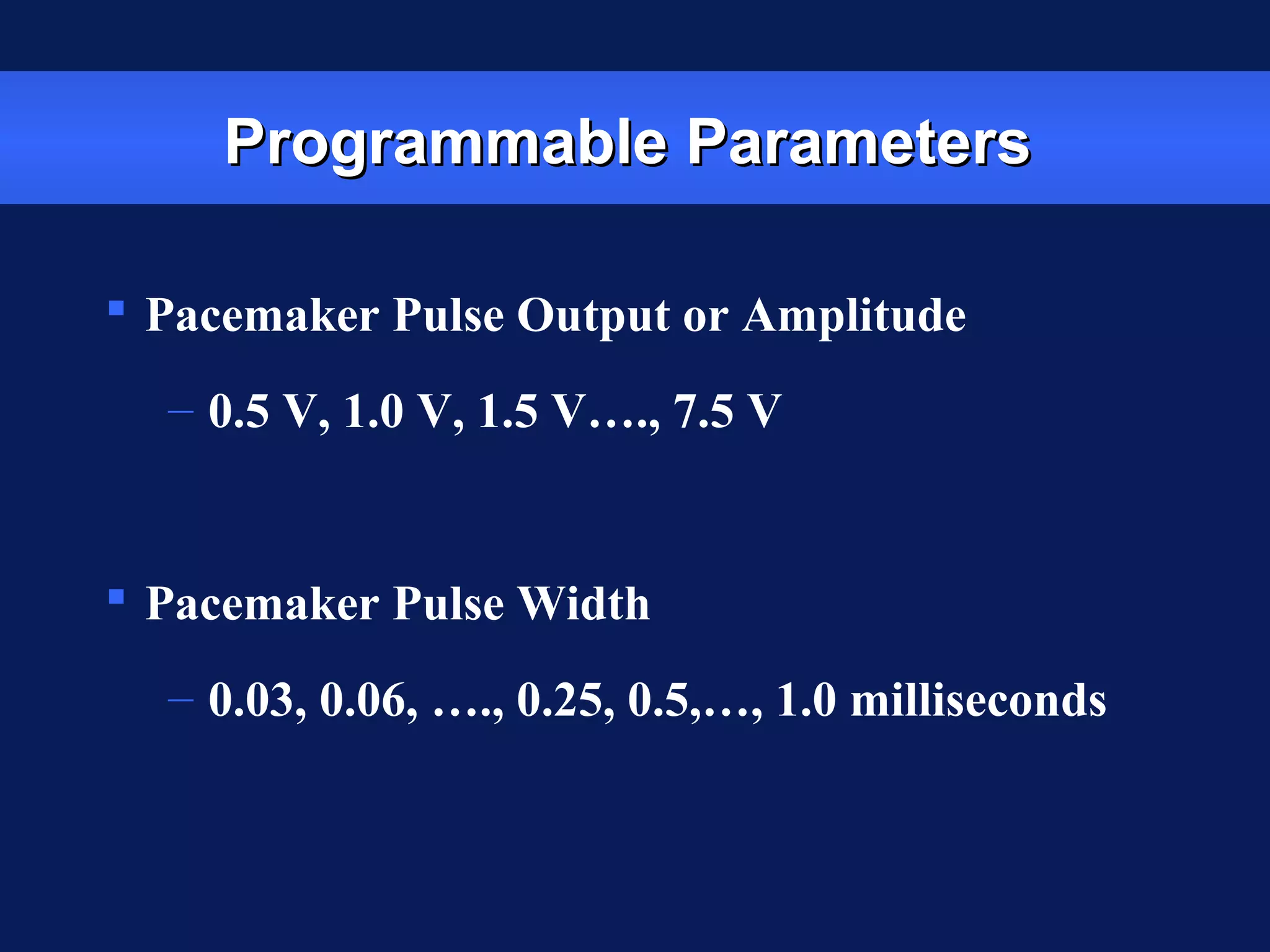 Programmable Parameters

▪ Pacemaker Pulse Output or Amplitude

– 0.5 V, 1.0 V, 1.5 V…., 7.5 V

▪ Pacemaker Pulse Width

– 0.03, 0.06, …., 0.25, 0.5,…, 1.0 milliseconds